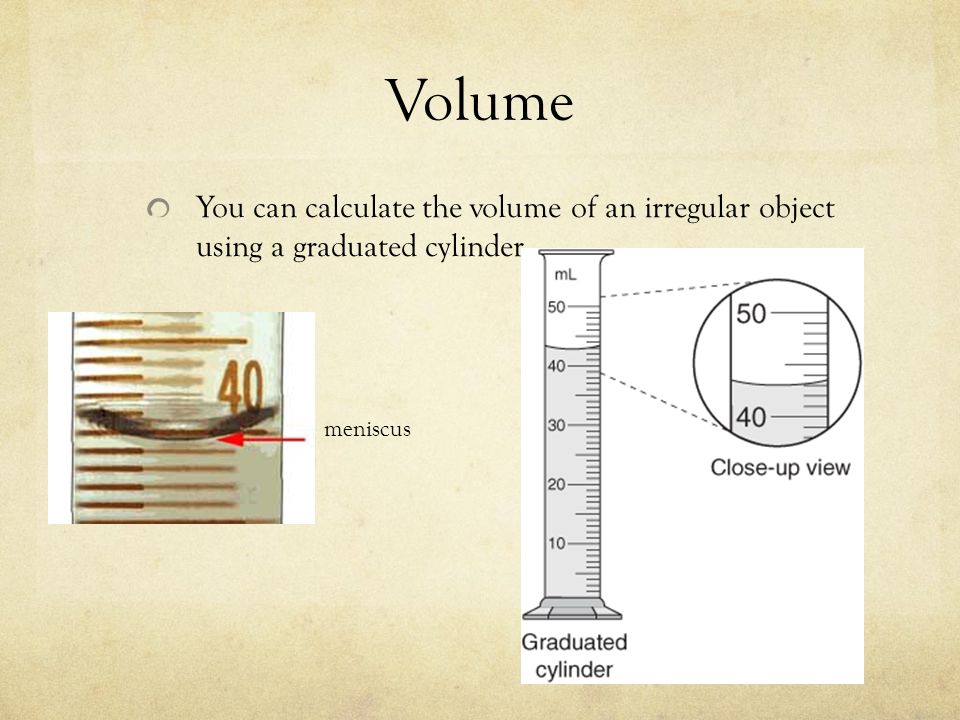 Volume

You can calculate the volume of an irregular object using a graduated cylinder

40

meniscus

mL
50
40
30
20
10

50
40

Close-up view

Graduated cylinder